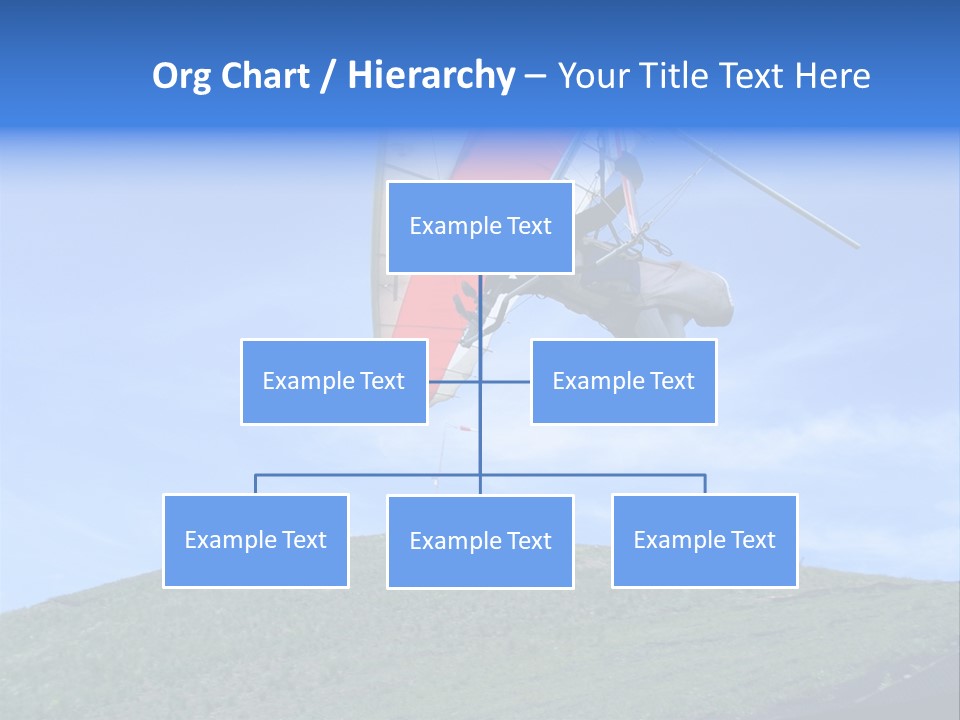 Org Chart / Hierarchy – Your Title Text Here

Example Text

Example Text

Example Text

Example Text

Example Text

Example Text